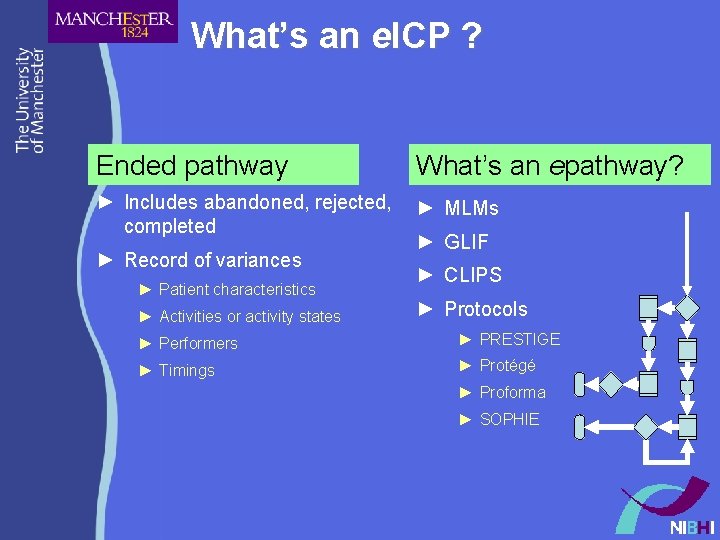 MANCHESTER
1824

The University
of Manchester

What's an eICP ?

Ended pathway

► Includes abandoned, rejected, completed

► Record of variances

► Patient characteristics

► Activities or activity states

► Performers

► Timings

What's an epathway?

► MLMs

► GLIF

► CLIPS

► Protocols

► PRESTIGE

► Protégé

► Proforma

► SOPHIE

NIBHI